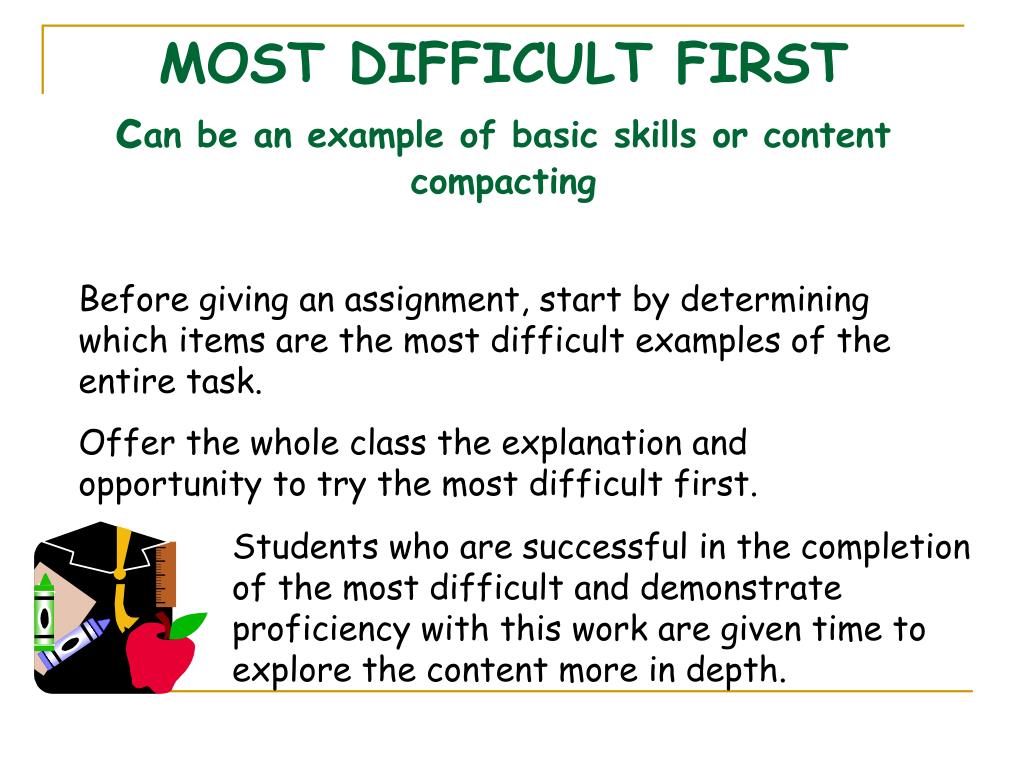 MOST DIFFICULT FIRST

Can be an example of basic skills or content compacting

Before giving an assignment, start by determining which items are the most difficult examples of the entire task.

Offer the whole class the explanation and opportunity to try the most difficult first.

Students who are successful in the completion of the most difficult and demonstrate proficiency with this work are given time to explore the content more in depth.